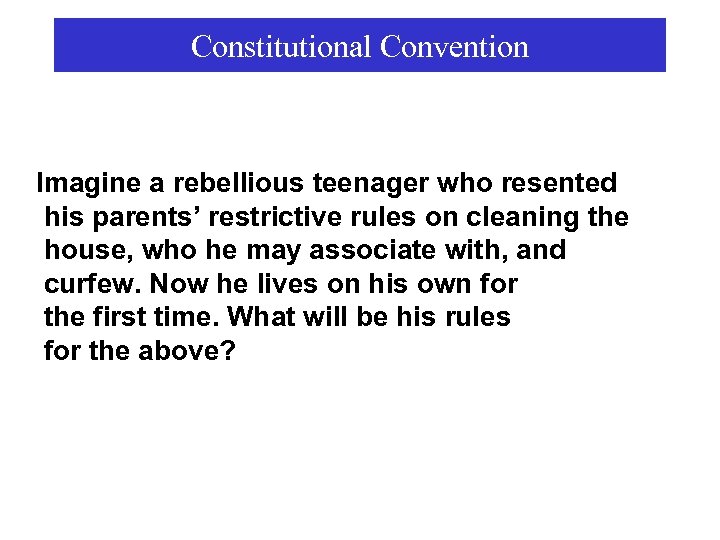 Constitutional Convention

Imagine a rebellious teenager who resented his parents’ restrictive rules on cleaning the house, who he may associate with, and curfew. Now he lives on his own for the first time. What will be his rules for the above?